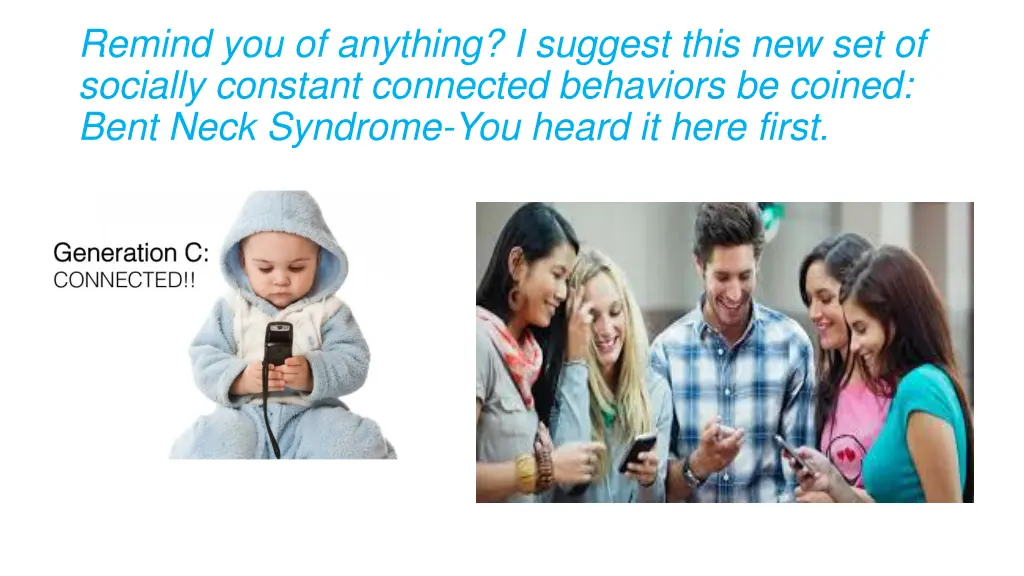 Remind you of anything? I suggest this new set of socially constant connected behaviors be coined: Bent Neck Syndrome-You heard it here first.

Generation C:
CONNECTED!!